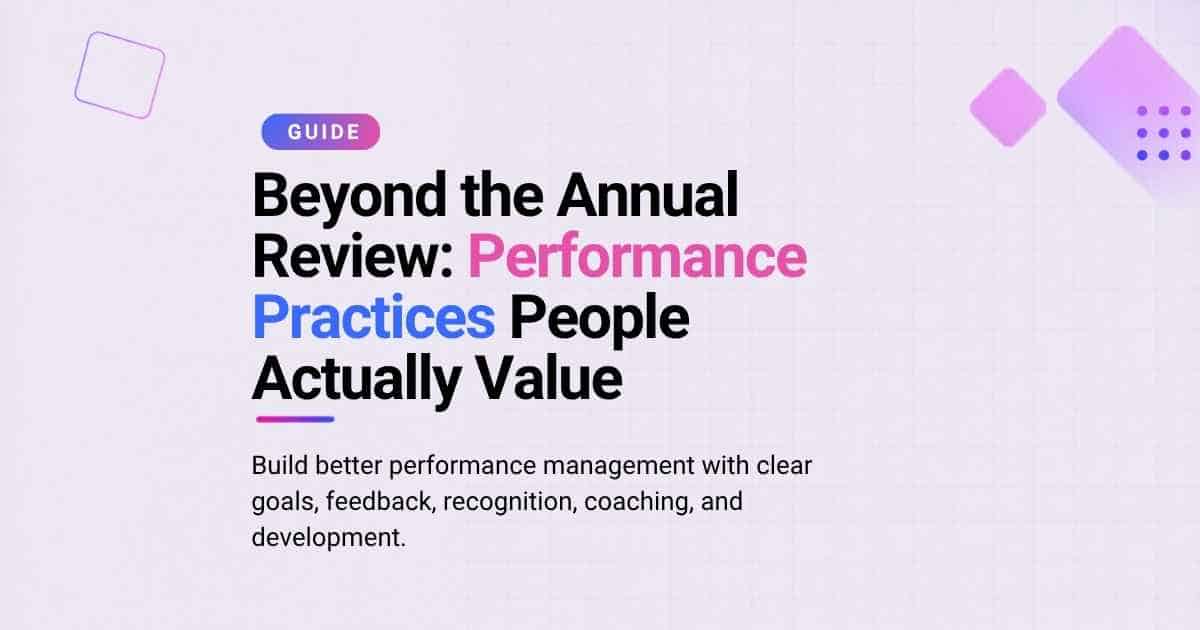 GUIDE

Beyond the Annual Review: Performance Practices People Actually Value

Build better performance management with clear goals, feedback, recognition, coaching, and development.